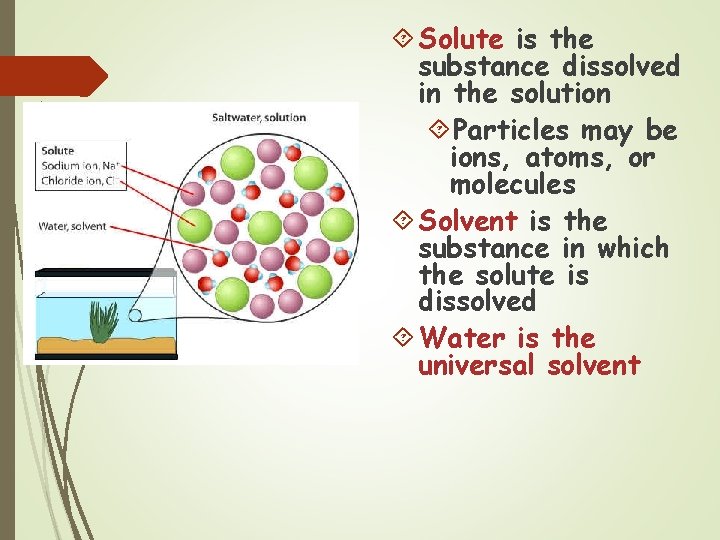 Saltwater, solution

Solute
Sodium ion, $Na^+$
Chloride ion, $Cl^-$

Water, solvent

Solute is the substance dissolved in the solution

Particles may be ions, atoms, or molecules

Solvent is the substance in which the solute is dissolved

Water is the universal solvent